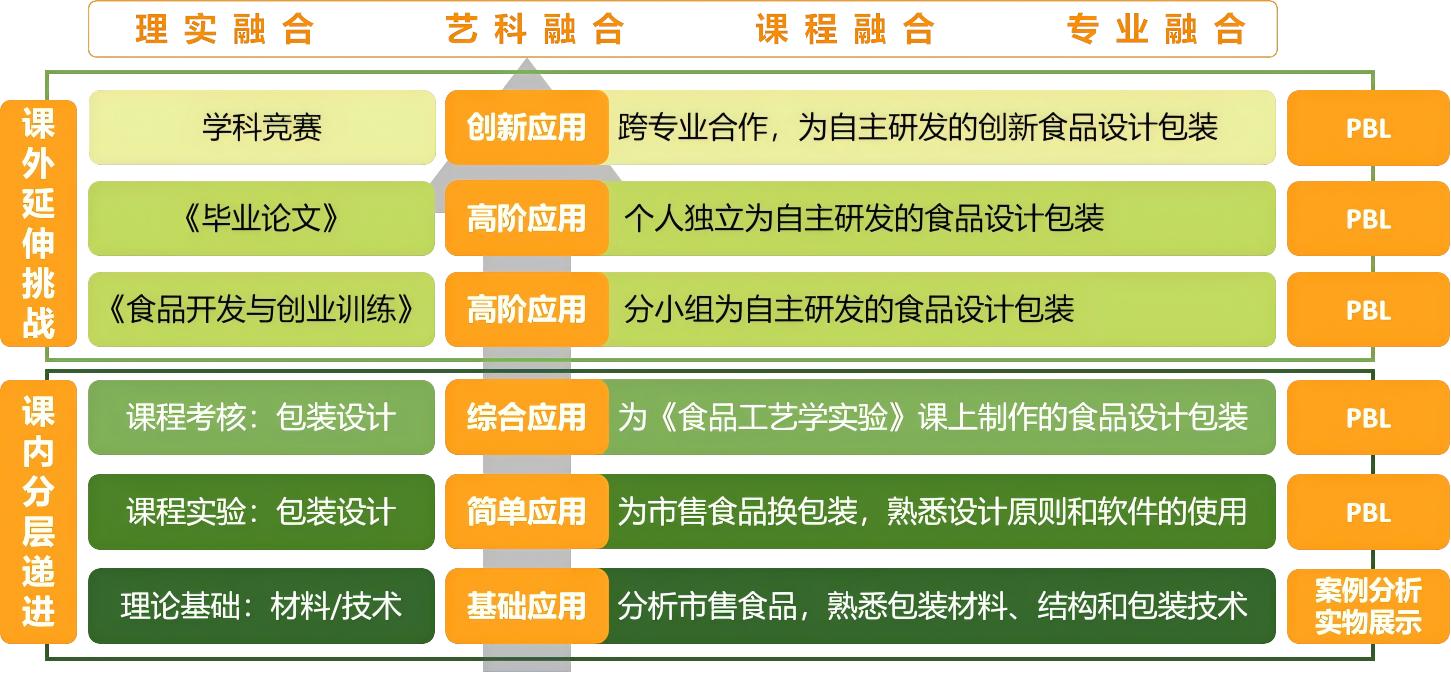 理实融合　艺科融合　课程融合　专业融合

课外延伸挑战

学科竞赛　创新应用　跨专业合作，为自主研发的创新食品设计包装　PBL

《毕业论文》　高阶应用　个人独立为自主研发的食品设计包装　PBL

《食品开发与创业训练》　高阶应用　分小组为自主研发的食品设计包装　PBL

课内分层递进

课程考核：包装设计　综合应用　为《食品工艺学实验》课上制作的食品设计包装　PBL

课程实验：包装设计　简单应用　为市售食品换包装，熟悉设计原则和软件的使用　PBL

理论基础：材料/技术　基础应用　分析市售食品，熟悉包装材料、结构和包装技术　案例分析 实物展示